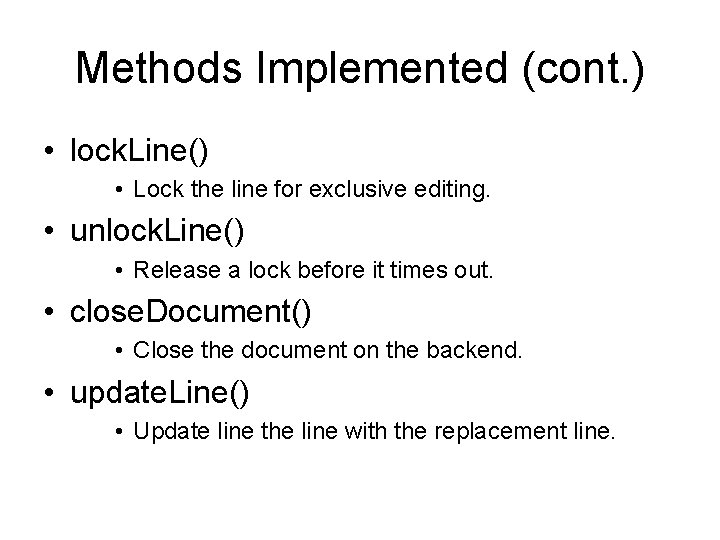 Methods Implemented (cont.)

• lockLine()
  • Lock the line for exclusive editing.
• unlockLine()
  • Release a lock before it times out.
• closeDocument()
  • Close the document on the backend.
• updateLine()
  • Update line the line with the replacement line.